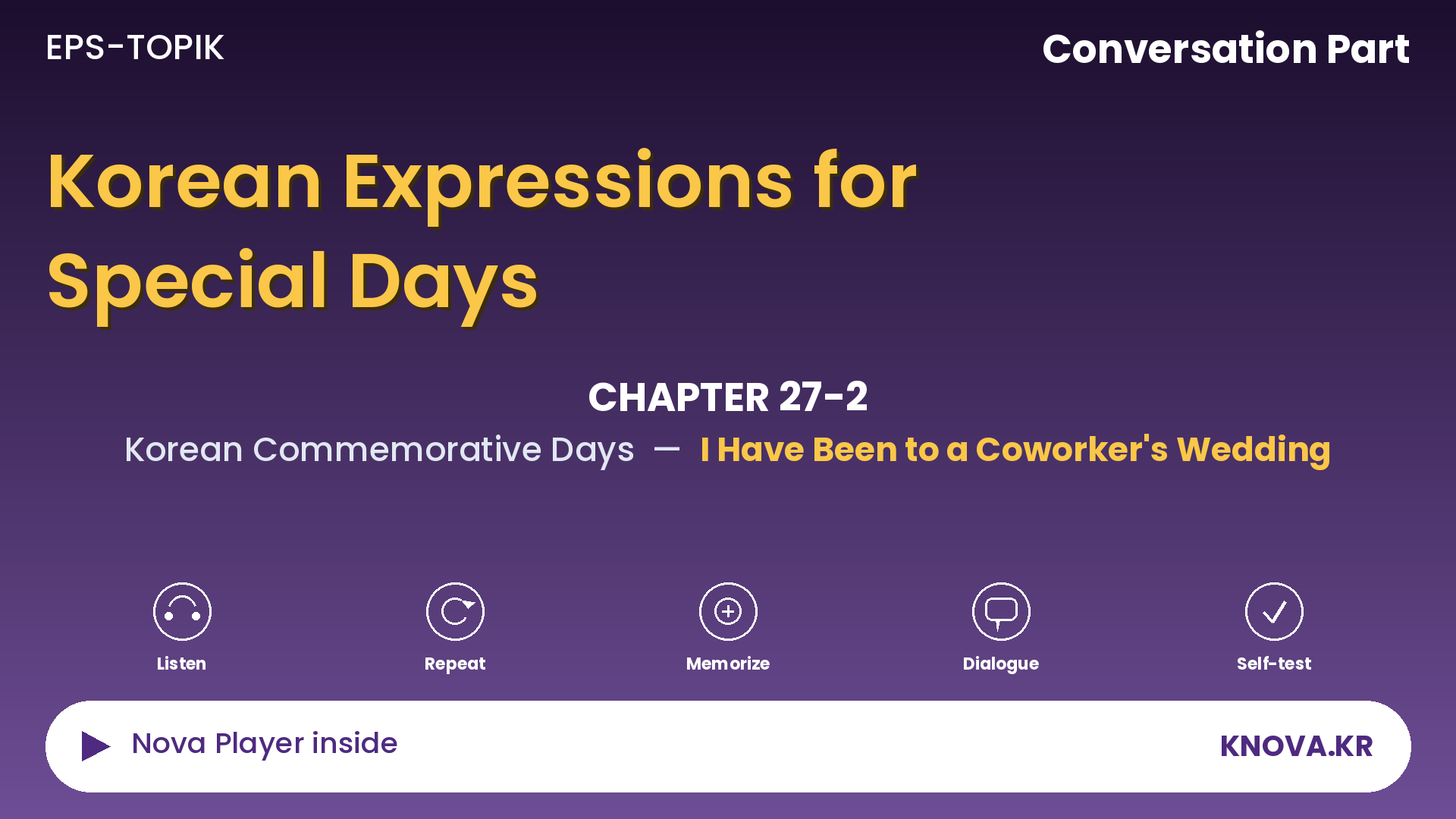 EPS-TOPIK

Conversation Part

Korean Expressions for Special Days

CHAPTER 27-2

Korean Commemorative Days — I Have Been to a Coworker's Wedding

Listen

Repeat

Memorize

Dialogue

Self-test

Nova Player inside

KNOVA.KR